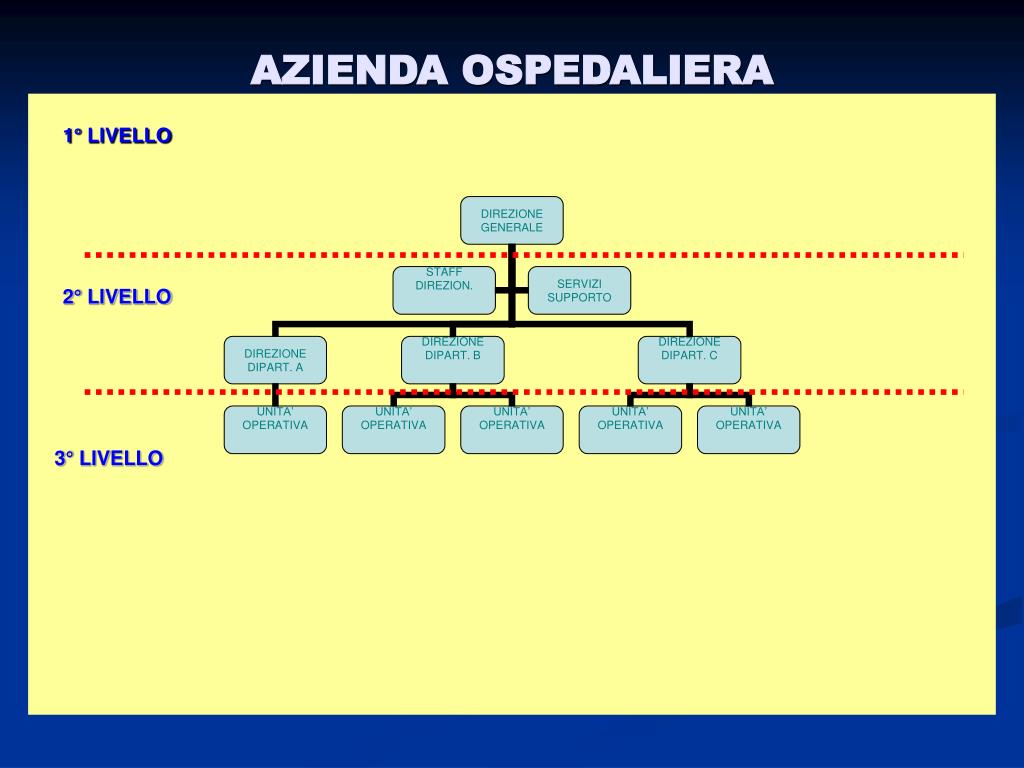 AZIENDA OSPEDALIERA

1° LIVELLO

DIREZIONE GENERALE

2° LIVELLO

STAFF DIREZION.

SERVIZI SUPPORTO

DIREZIONE DIPART. A

DIREZIONE DIPART. B

DIREZIONE DIPART. C

UNITA' OPERATIVA

UNITA' OPERATIVA

UNITA' OPERATIVA

UNITA' OPERATIVA

UNITA' OPERATIVA

3° LIVELLO